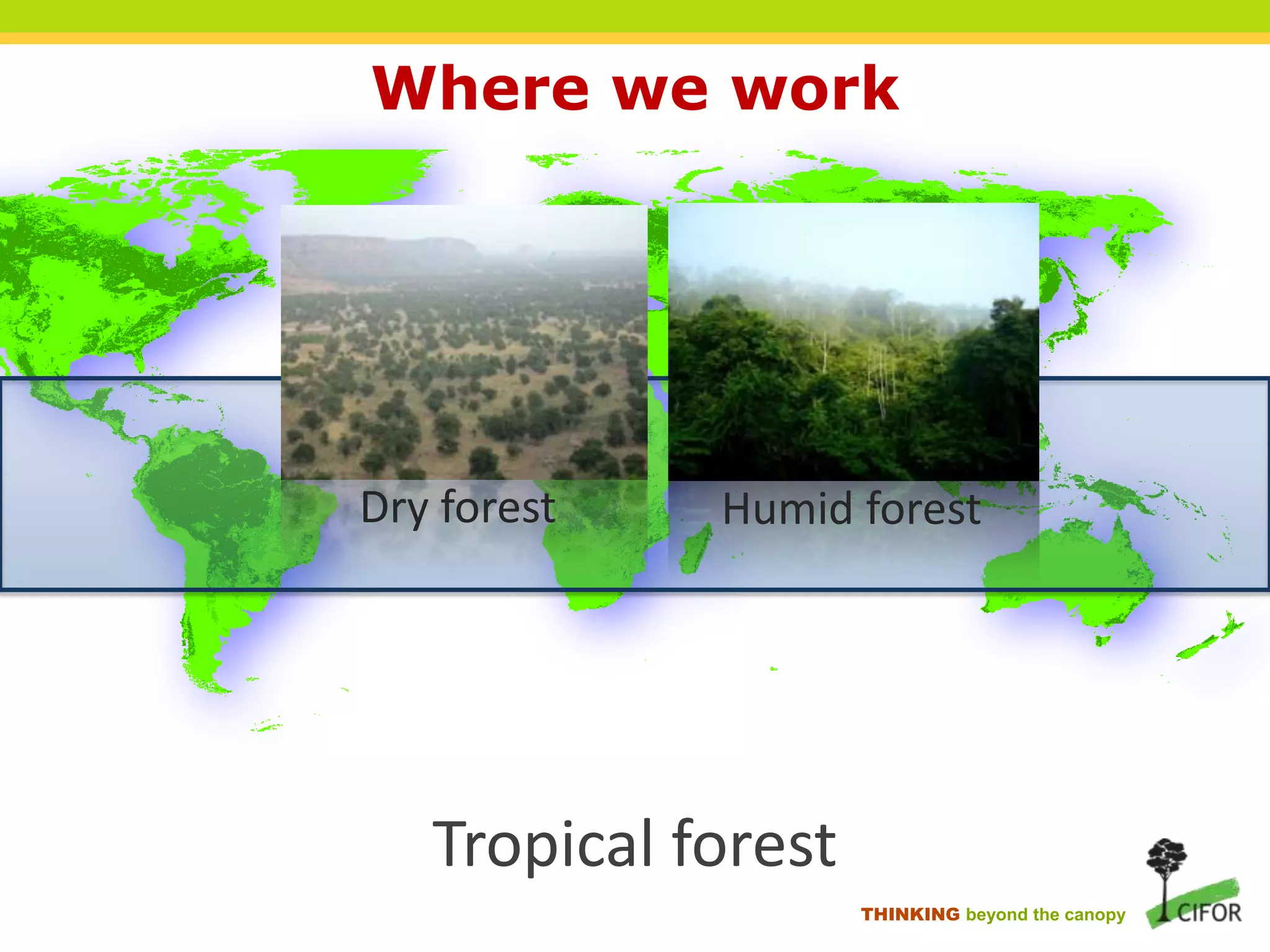 Where we work

Dry forest

Humid forest

Tropical forest

THINKING beyond the canopy

CIFOR